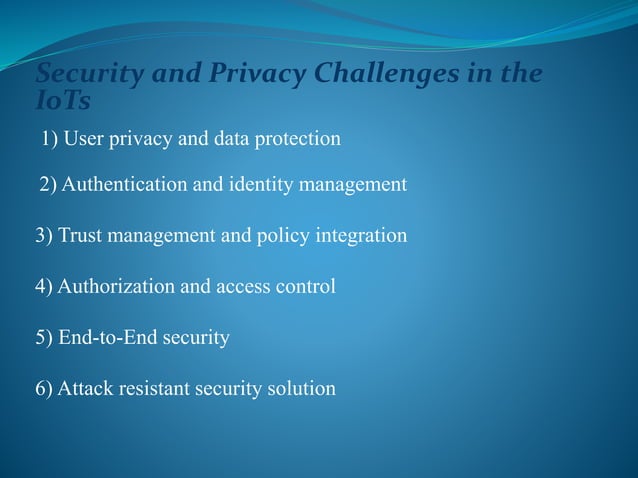 Security and Privacy Challenges in the IoTs

1) User privacy and data protection

2) Authentication and identity management

3) Trust management and policy integration

4) Authorization and access control

5) End-to-End security

6) Attack resistant security solution